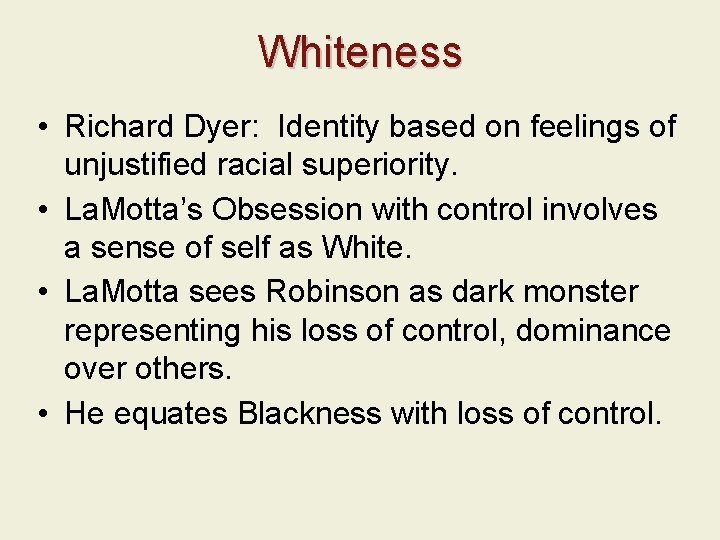 Whiteness

• Richard Dyer: Identity based on feelings of unjustified racial superiority.
• LaMotta's Obsession with control involves a sense of self as White.
• LaMotta sees Robinson as dark monster representing his loss of control, dominance over others.
• He equates Blackness with loss of control.